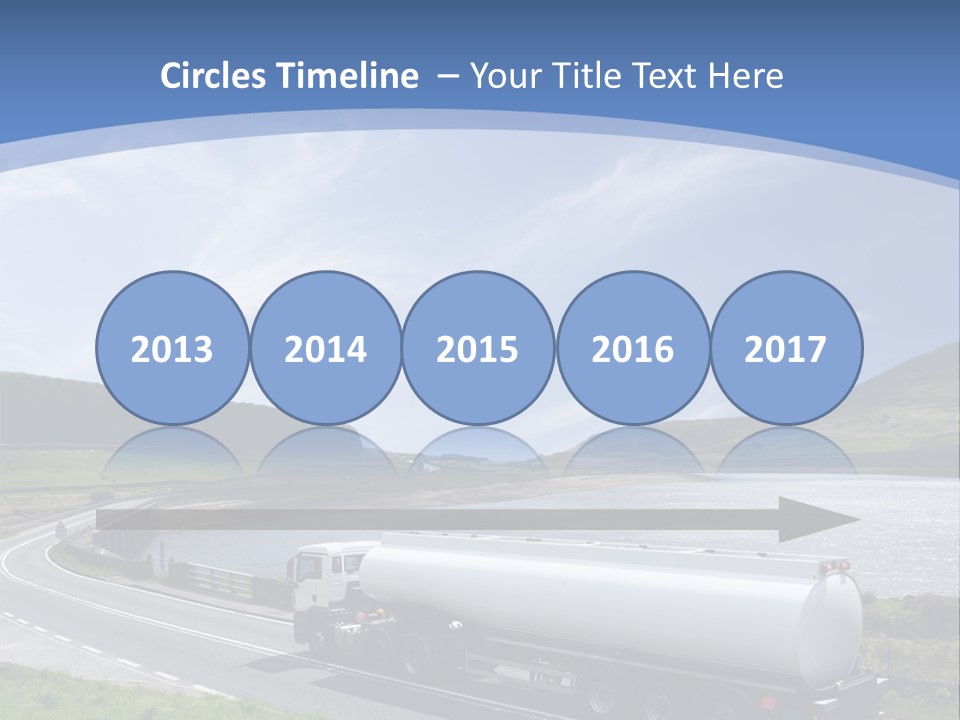 Circles Timeline – Your Title Text Here

2013
2014
2015
2016
2017